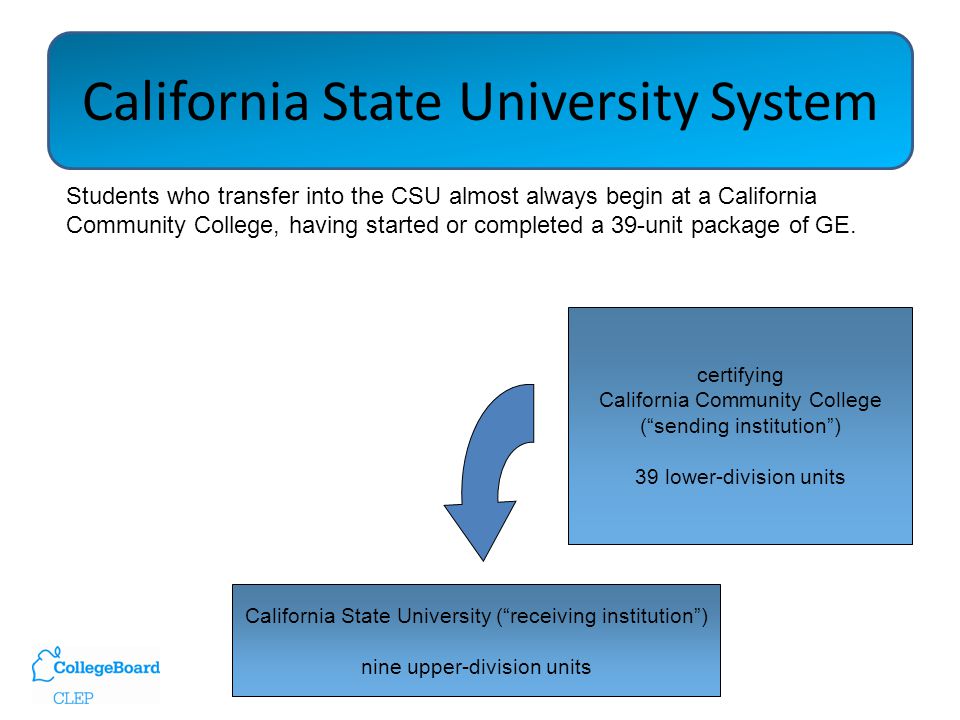 California State University System

Students who transfer into the CSU almost always begin at a California Community College, having started or completed a 39-unit package of GE.

certifying
California Community College
(“sending institution”)

39 lower-division units

California State University (“receiving institution”)

nine upper-division units

CollegeBoard
CLEP